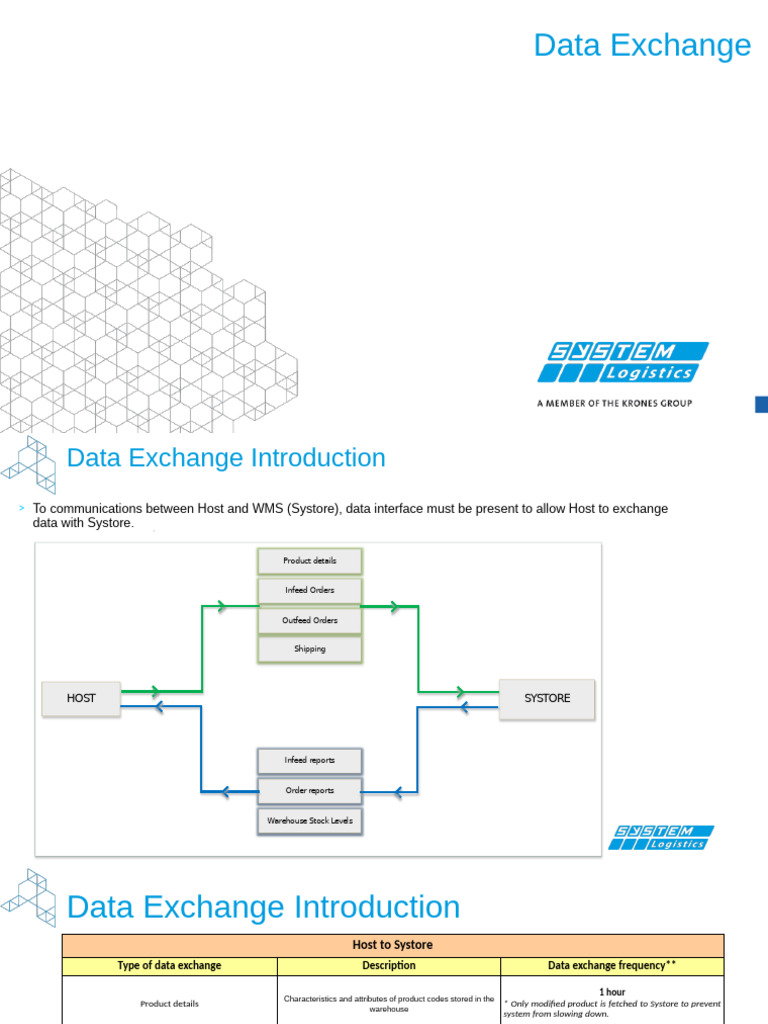 Data Exchange

SYSTEM Logistics
A MEMBER OF THE KRONES GROUP

Data Exchange Introduction

> To communications between Host and WMS (Systore), data interface must be present to allow Host to exchange data with Systore.

Product details
Infeed Orders
Outfeed Orders
Shipping
HOST
SYSTORE
Infeed reports
Order reports
Warehouse Stock Levels

SYSTEM Logistics

Data Exchange Introduction

| Host to Systore | | |
|---|---|---|
| Type of data exchange | Description | Data exchange frequency** |
| Product details | Characteristics and attributes of product codes stored in the warehouse | 1 hour * Only modified product is fetched to Systore to prevent system from slowing down. |